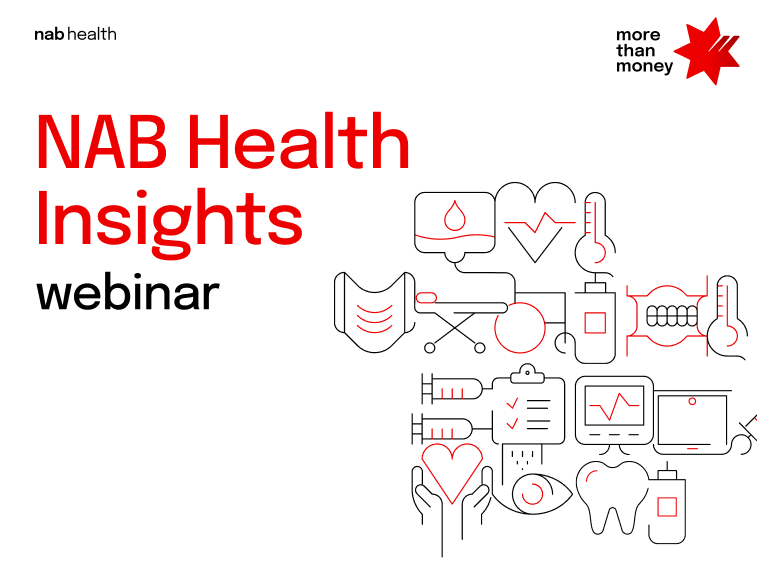 nab health

more than money

NAB Health Insights

webinar